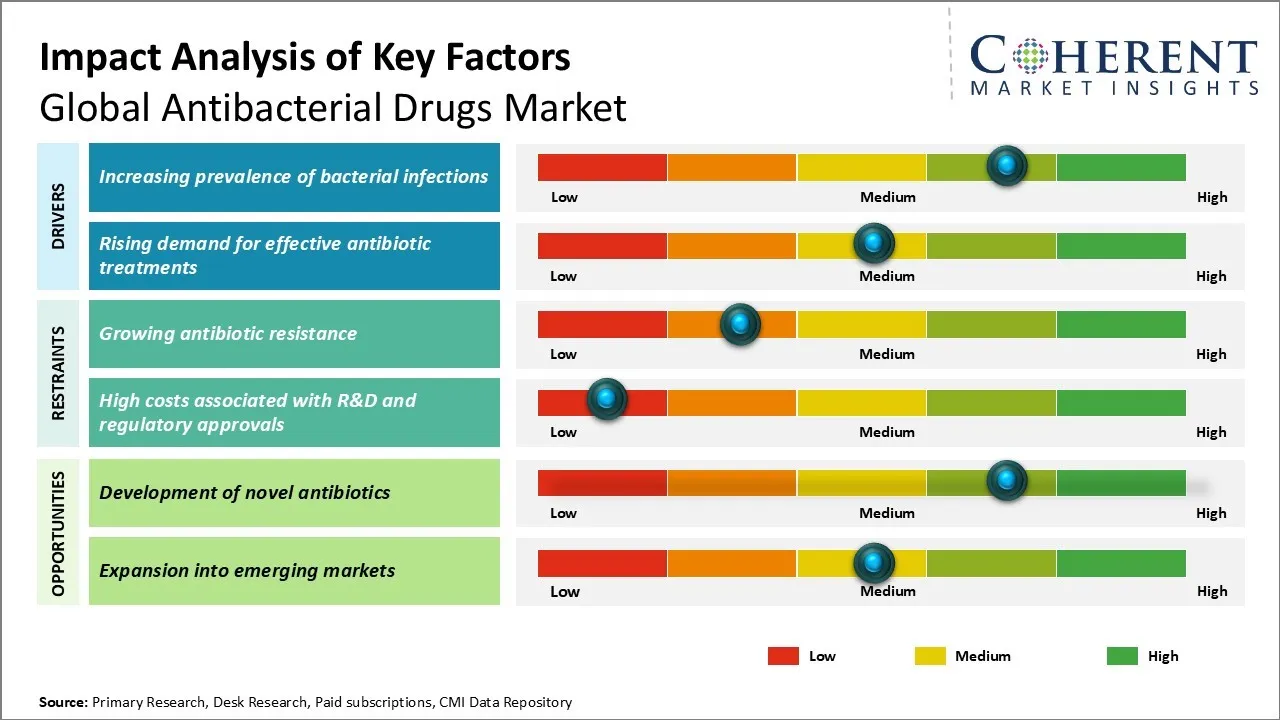 Impact Analysis of Key Factors
Global Antibacterial Drugs Market

COHERENT
MARKET INSIGHTS

DRIVERS

Increasing prevalence of bacterial infections
Low Medium High

Rising demand for effective antibiotic treatments
Low Medium High

RESTRAINTS

Growing antibiotic resistance
Low Medium High

High costs associated with R&D and regulatory approvals
Low Medium High

OPPORTUNITIES

Development of novel antibiotics
Low Medium High

Expansion into emerging markets
Low Medium High

Low Medium High

Source: Primary Research, Desk Research, Paid subscriptions, CMI Data Repository